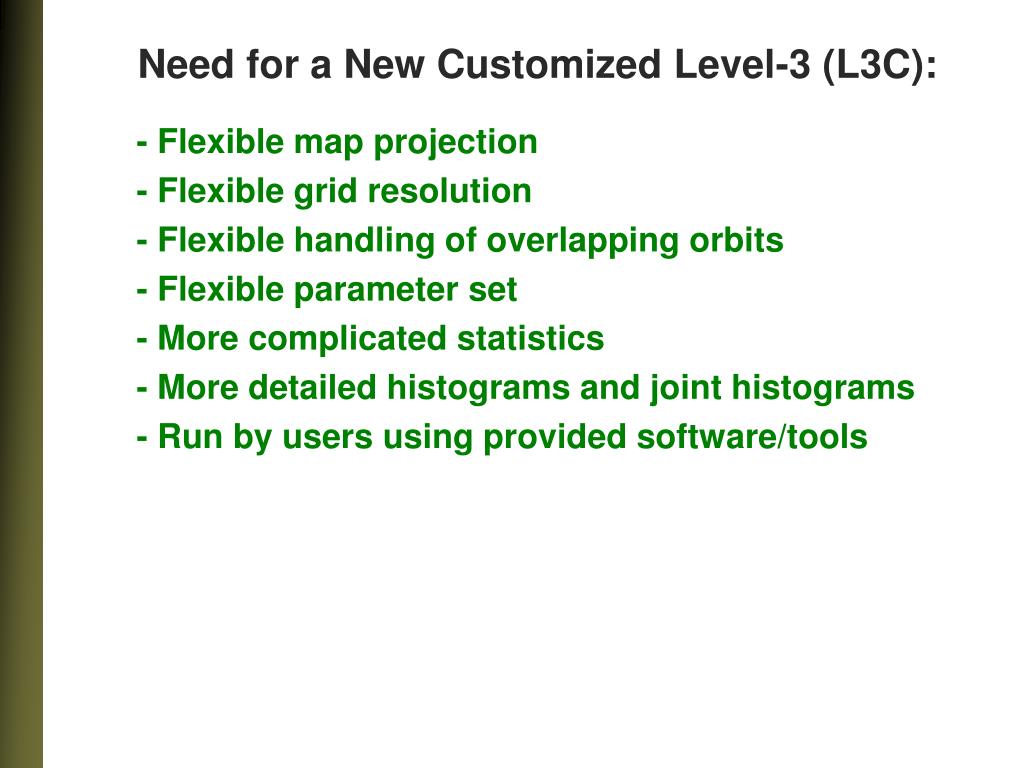 Need for a New Customized Level-3 (L3C):

- Flexible map projection
- Flexible grid resolution
- Flexible handling of overlapping orbits
- Flexible parameter set
- More complicated statistics
- More detailed histograms and joint histograms
- Run by users using provided software/tools